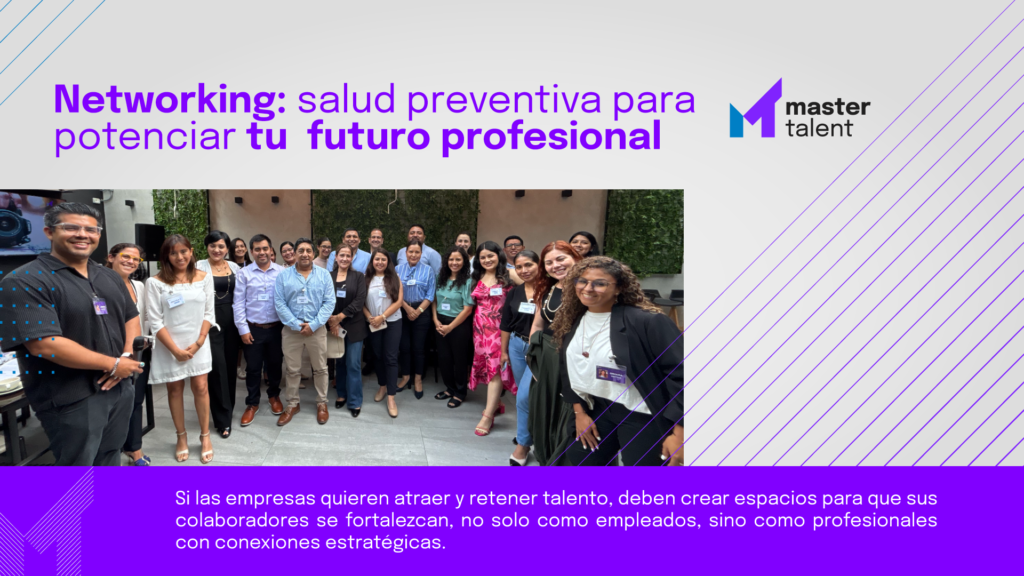 Networking: salud preventiva para potenciar tu futuro profesional

master talent

Si las empresas quieren atraer y retener talento, deben crear espacios para que sus colaboradores se fortalezcan, no solo como empleados, sino como profesionales con conexiones estratégicas.